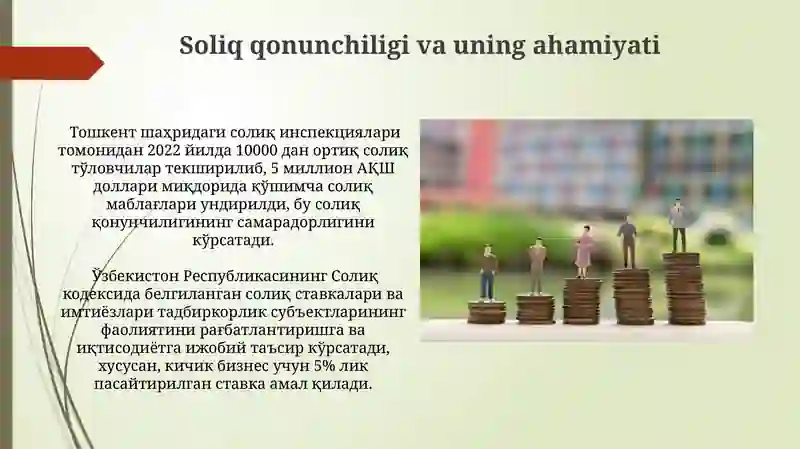 Soliq qonunchiligi va uning ahamiyati

Тошкент шаҳридаги солиқ инспекциялари томонидан 2022 йилда 10000 дан ортиқ солиқ тўловчилар текширилиб, 5 миллион АҚШ доллари миқдорида қўшимча солиқ маблағлари ундирилди, бу солиқ қонунчилигининг самарадорлигини кўрсатади.

Ўзбекистон Республикасининг Солиқ кодексида белгиланган солиқ ставкалари ва имтиёзлари тадбиркорлик субъектларининг фаолиятини рағбатлантиришга ва иқтисодиётга ижобий таъсир кўрсатади, хусусан, кичик бизнес учун 5% лик пасайтирилган ставка амал қилади.